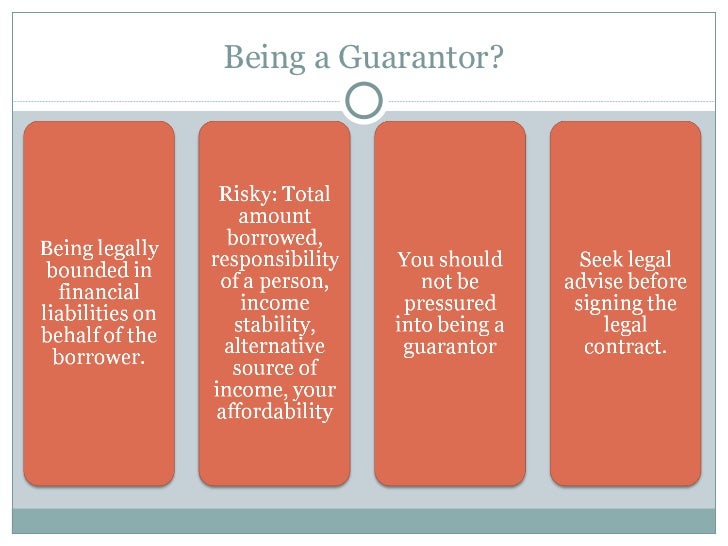 Being a Guarantor?

Being legally bounded in financial liabilities on behalf of the borrower.

Risky: Total amount borrowed, responsibility of a person, income stability, alternative source of income, your affordability

You should not be pressured into being a guarantor

Seek legal advise before signing the legal contract.